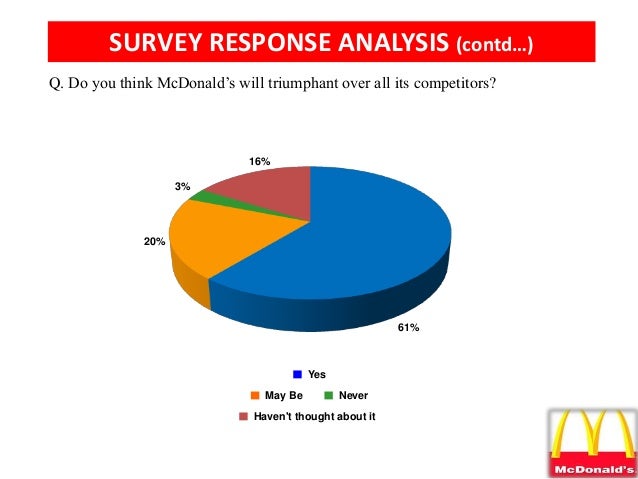 SURVEY RESPONSE ANALYSIS (contd…)

Q. Do you think McDonald's will triumphant over all its competitors?

16%

3%

20%

61%

Yes

May Be

Never

Haven't thought about it

McDonald's